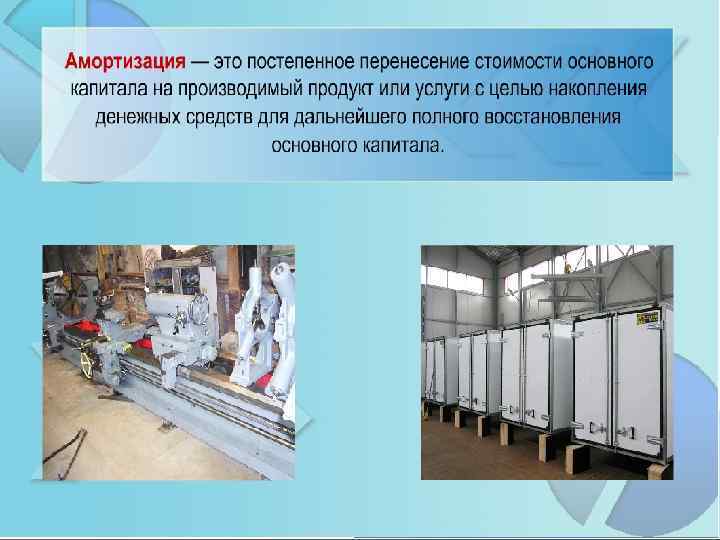 Амортизация — это постепенное перенесение стоимости основного капитала на производимый продукт или услуги с целью накопления денежных средств для дальнейшего полного восстановления основного капитала.